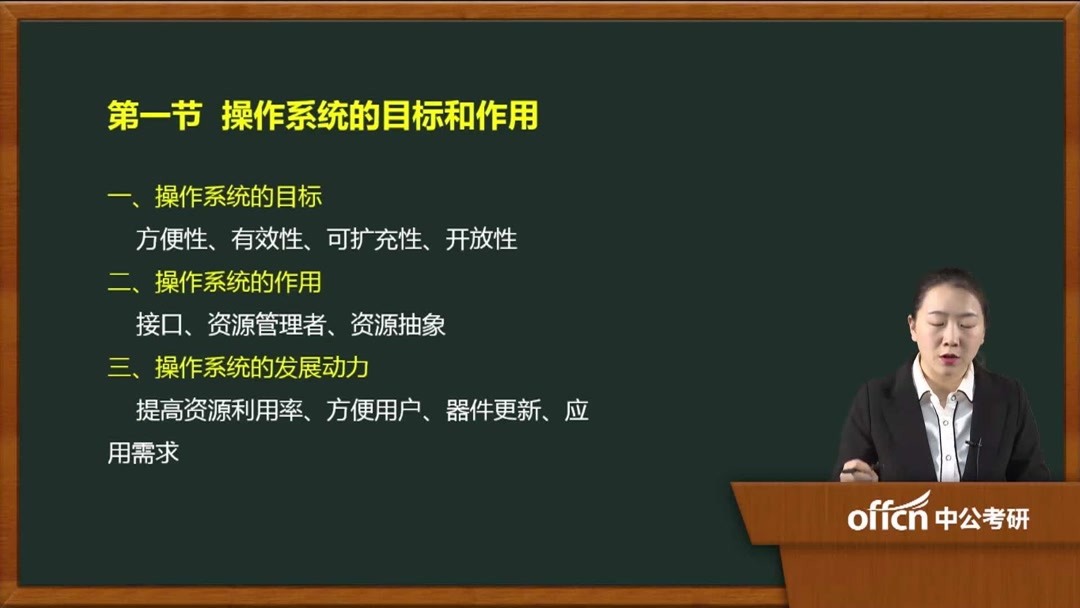 第一节 操作系统的目标和作用

一、操作系统的目标

方便性、有效性、可扩充性、开放性

二、操作系统的作用

接口、资源管理者、资源抽象

三、操作系统的发展动力

提高资源利用率、方便用户、器件更新、应用需求

offcn 中公考研